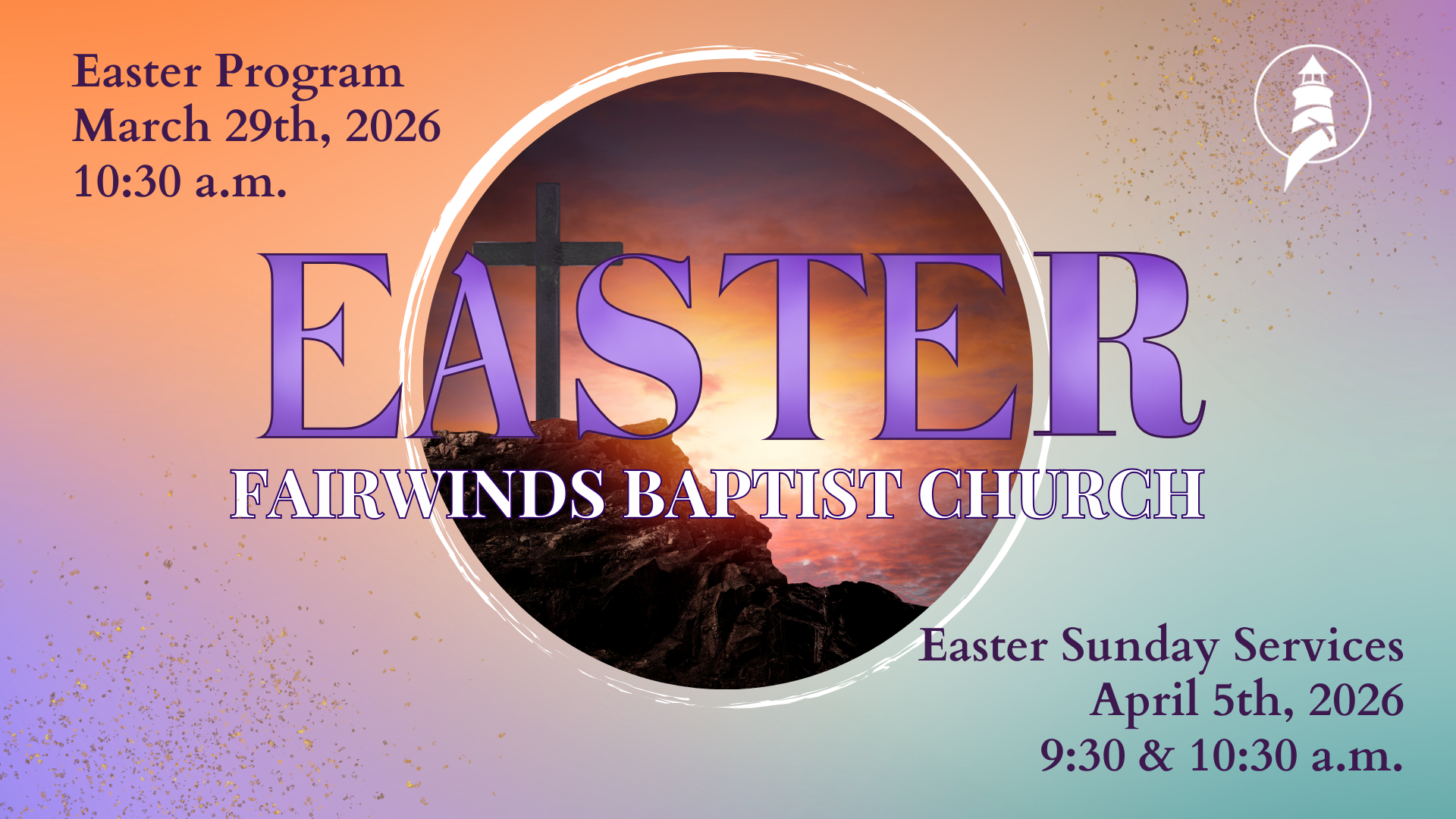 Easter Program
March 29th, 2026
10:30 a.m.

EASTER
FAIRWINDS BAPTIST CHURCH

Easter Sunday Services
April 5th, 2026
9:30 & 10:30 a.m.